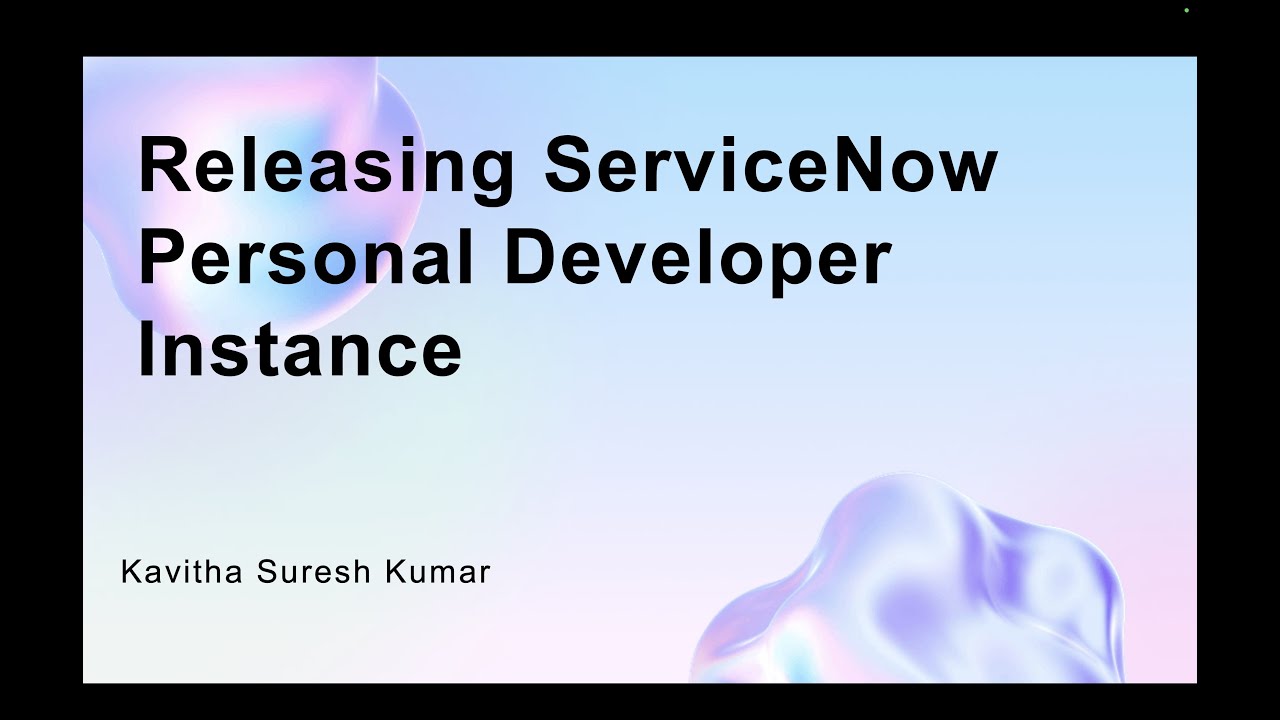 Releasing ServiceNow Personal Developer Instance

Kavitha Suresh Kumar